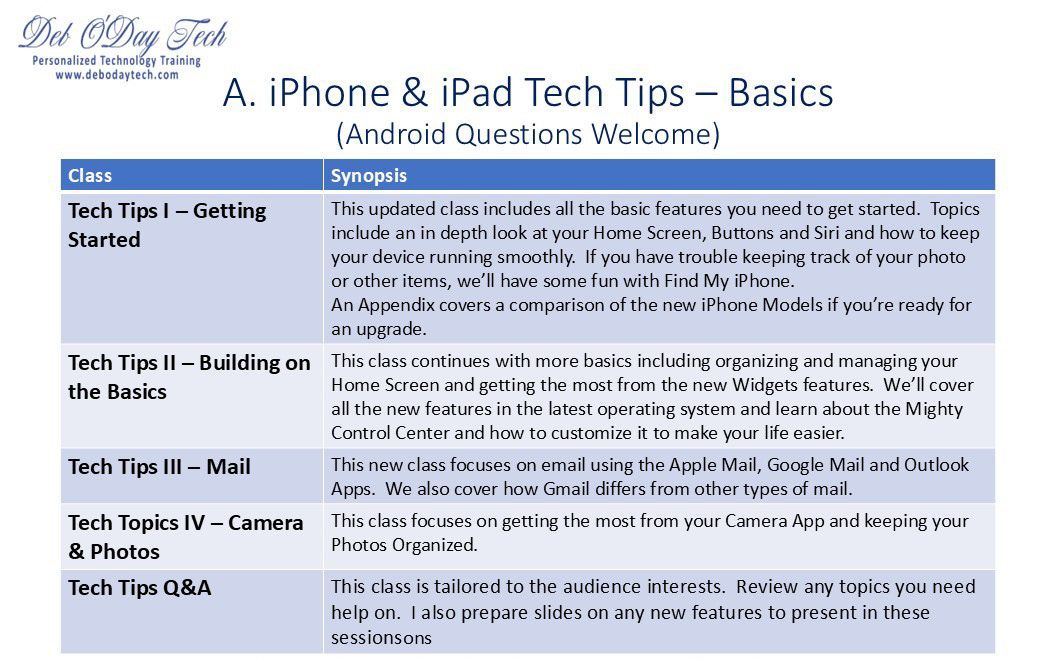 Deb O'Day Tech
Personalized Technology Training
www.debodaytech.com

A. iPhone & iPad Tech Tips – Basics
(Android Questions Welcome)

| Class | Synopsis |
|---|---|
| Tech Tips I – Getting Started | This updated class includes all the basic features you need to get started. Topics include an in depth look at your Home Screen, Buttons and Siri and how to keep your device running smoothly. If you have trouble keeping track of your photo or other items, we'll have some fun with Find My iPhone. An Appendix covers a comparison of the new iPhone Models if you're ready for an upgrade. |
| Tech Tips II – Building on the Basics | This class continues with more basics including organizing and managing your Home Screen and getting the most from the new Widgets features. We'll cover all the new features in the latest operating system and learn about the Mighty Control Center and how to customize it to make your life easier. |
| Tech Tips III – Mail | This new class focuses on email using the Apple Mail, Google Mail and Outlook Apps. We also cover how Gmail differs from other types of mail. |
| Tech Topics IV – Camera & Photos | This class focuses on getting the most from your Camera App and keeping your Photos Organized. |
| Tech Tips Q&A | This class is tailored to the audience interests. Review any topics you need help on. I also prepare slides on any new features to present in these sessionsons |